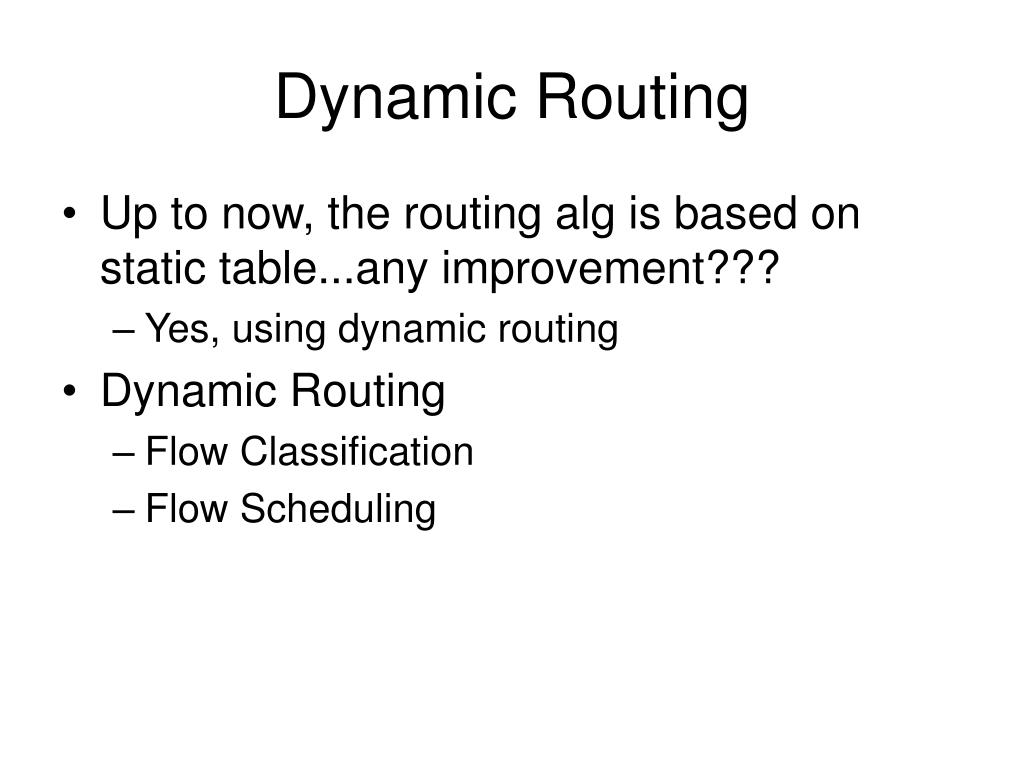 Dynamic Routing

• Up to now, the routing alg is based on static table...any improvement???
– Yes, using dynamic routing
• Dynamic Routing
– Flow Classification
– Flow Scheduling